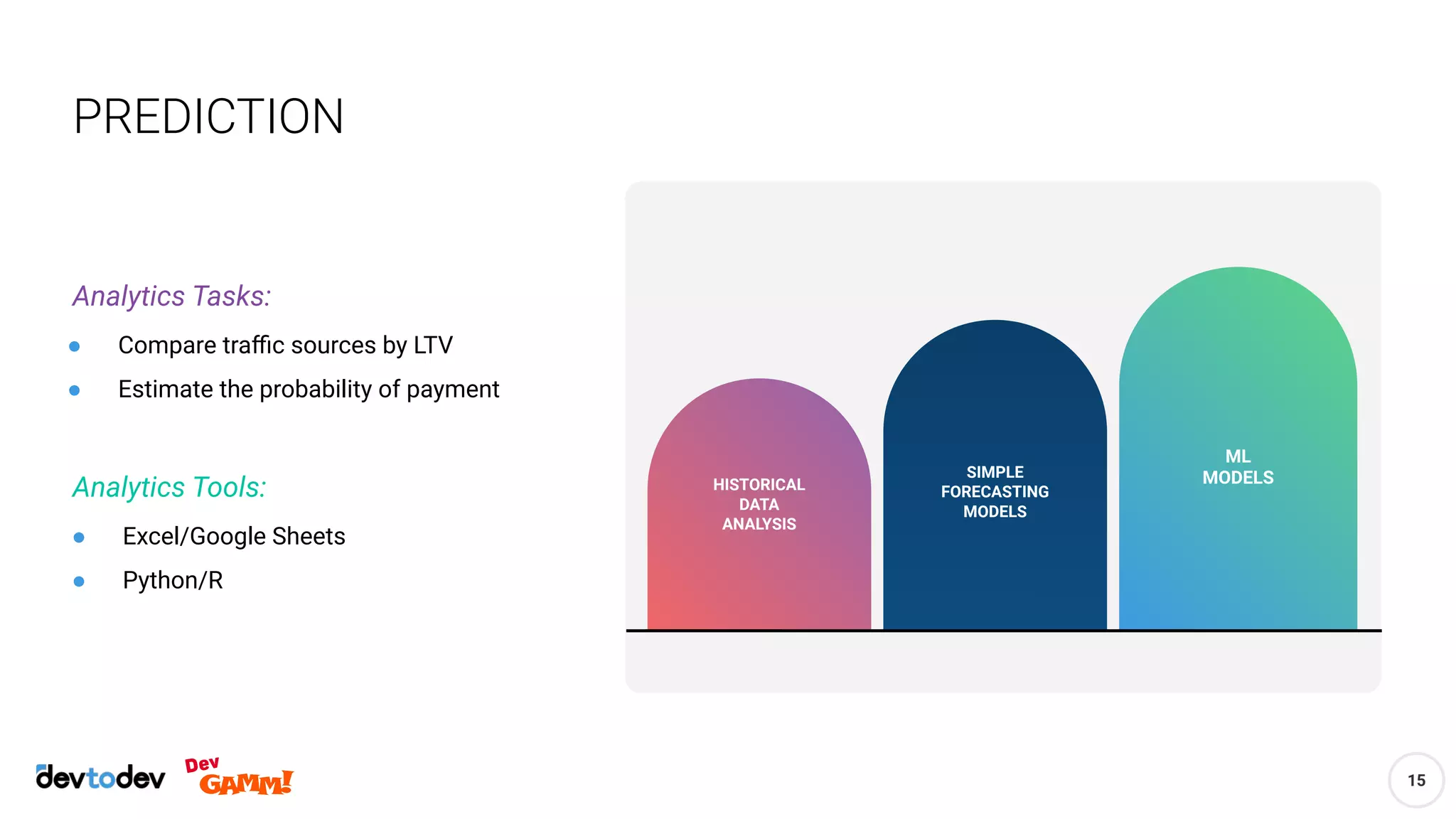 PREDICTION

Analytics Tasks:

- Compare traffic sources by LTV
- Estimate the probability of payment

Analytics Tools:

- Excel/Google Sheets
- Python/R

HISTORICAL DATA ANALYSIS

SIMPLE FORECASTING MODELS

ML MODELS

devtodev

Dev GAMM!

15